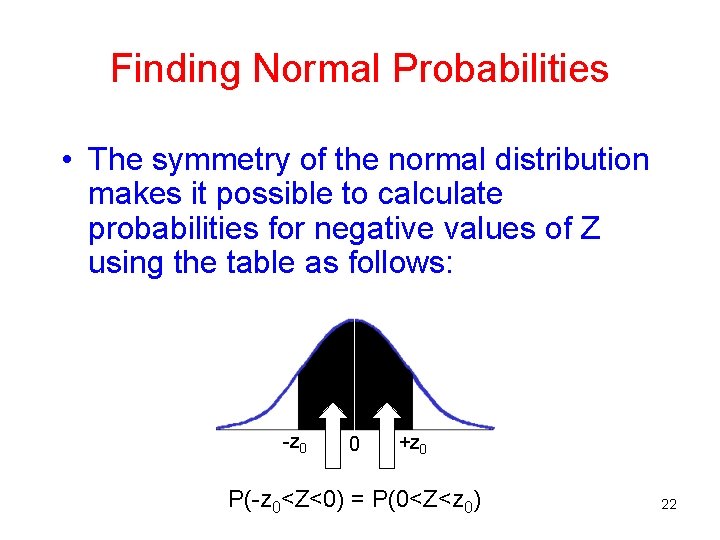 Finding Normal Probabilities

• The symmetry of the normal distribution makes it possible to calculate probabilities for negative values of Z using the table as follows:

$-z_0$ 0 $+z_0$

$P(-z_0<Z<0) = P(0<Z<z_0)$

22